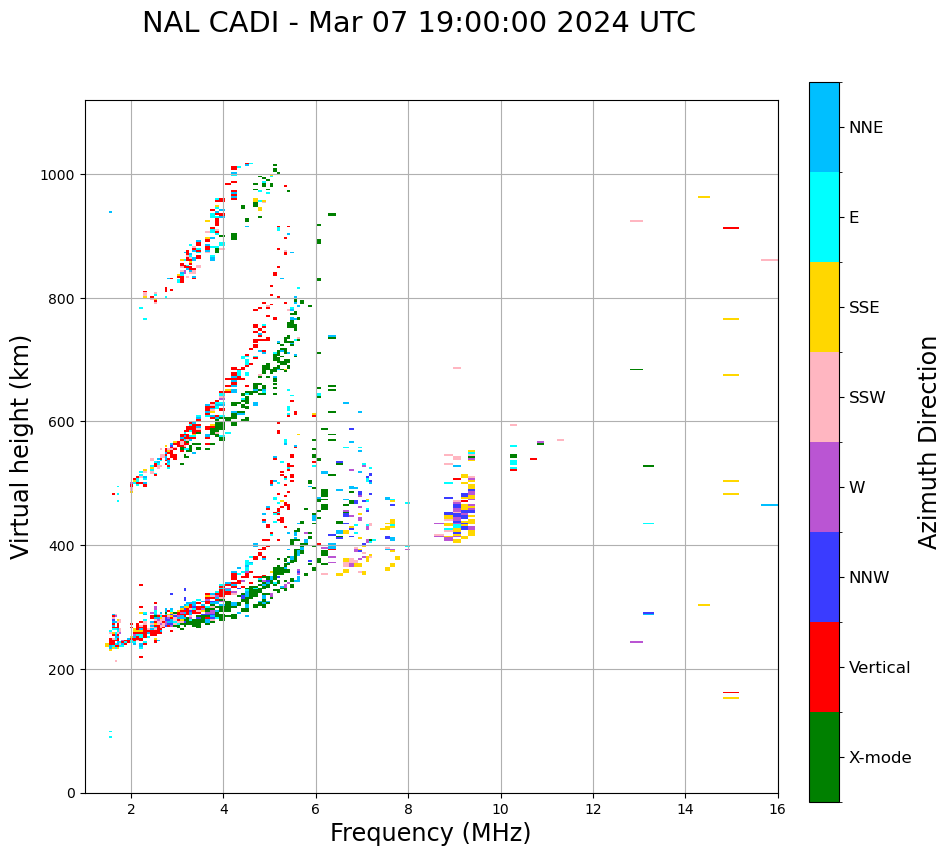 NAL CADI - Mar 07 19:00:00 2024 UTC

Virtual height (km)

1000
800
600
400
200
0

2
4
6
8
10
12
14
16

Frequency (MHz)

NNE
E
SSE
SSW
W
NNW
Vertical
X-mode

Azimuth Direction